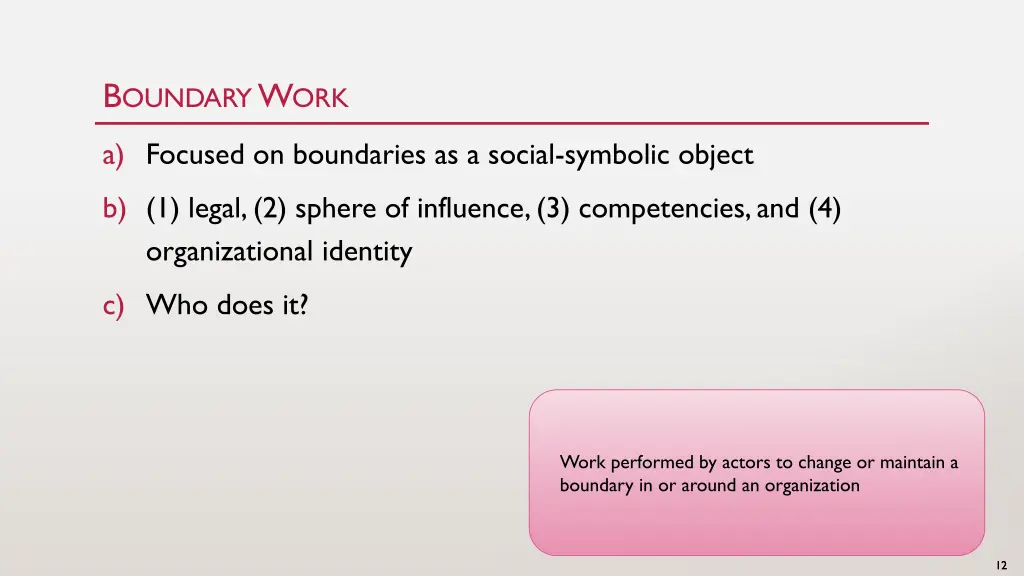 BOUNDARY WORK

a) Focused on boundaries as a social-symbolic object

b) (1) legal, (2) sphere of influence, (3) competencies, and (4) organizational identity

c) Who does it?

Work performed by actors to change or maintain a boundary in or around an organization

12